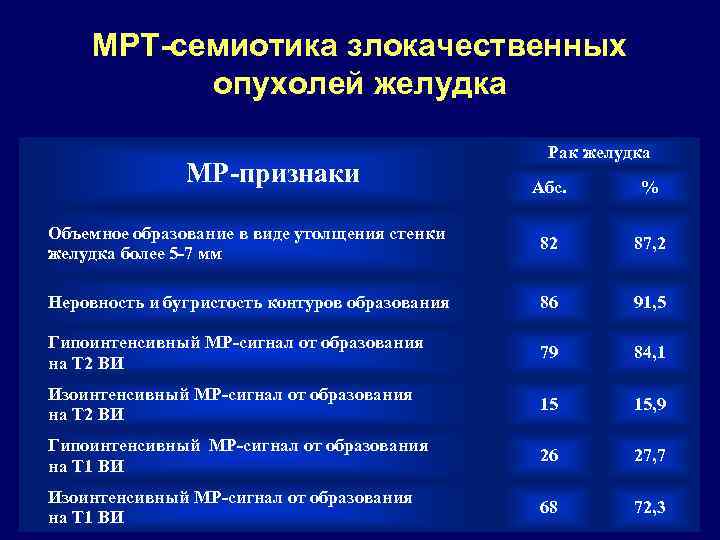 МРТ-семиотика злокачественных опухолей желудка

| МР-признаки | Рак желудка | |
|---|---|---|
| | Абс. | % |
| Объемное образование в виде утолщения стенки желудка более 5-7 мм | 82 | 87,2 |
| Неровность и бугристость контуров образования | 86 | 91,5 |
| Гипоинтенсивный МР-сигнал от образования на Т2 ВИ | 79 | 84,1 |
| Изоинтенсивный МР-сигнал от образования на Т2 ВИ | 15 | 15,9 |
| Гипоинтенсивный МР-сигнал от образования на Т1 ВИ | 26 | 27,7 |
| Изоинтенсивный МР-сигнал от образования на Т1 ВИ | 68 | 72,3 |